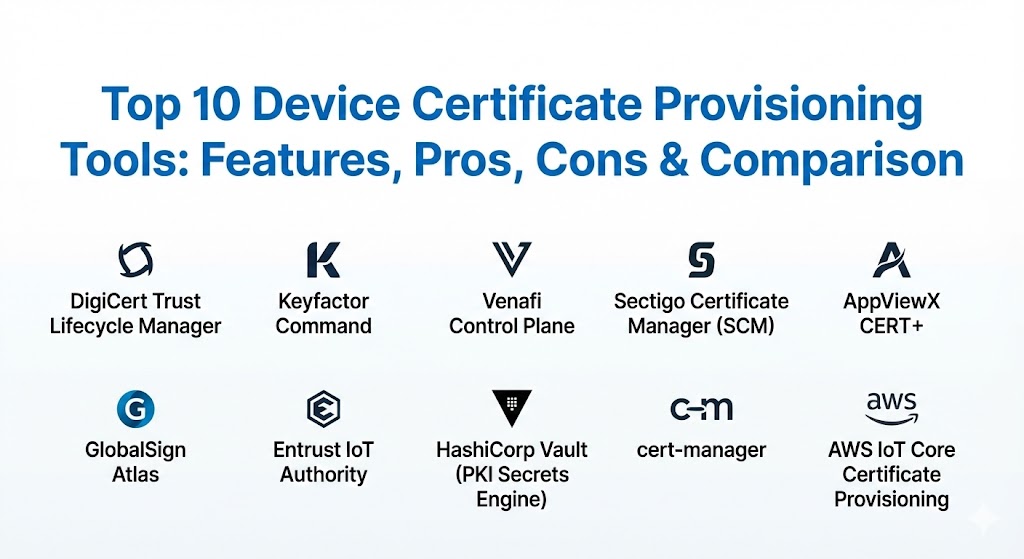 Top 10 Device Certificate Provisioning Tools: Features, Pros, Cons & Comparison

DigiCert Trust Lifecycle Manager

Keyfactor Command

Venafi Control Plane

Sectigo Certificate Manager (SCM)

AppViewX CERT+

GlobalSign Atlas

Entrust IoT Authority

HashiCorp Vault (PKI Secrets Engine)

c-m

cert-manager

aws

AWS IoT Core Certificate Provisioning